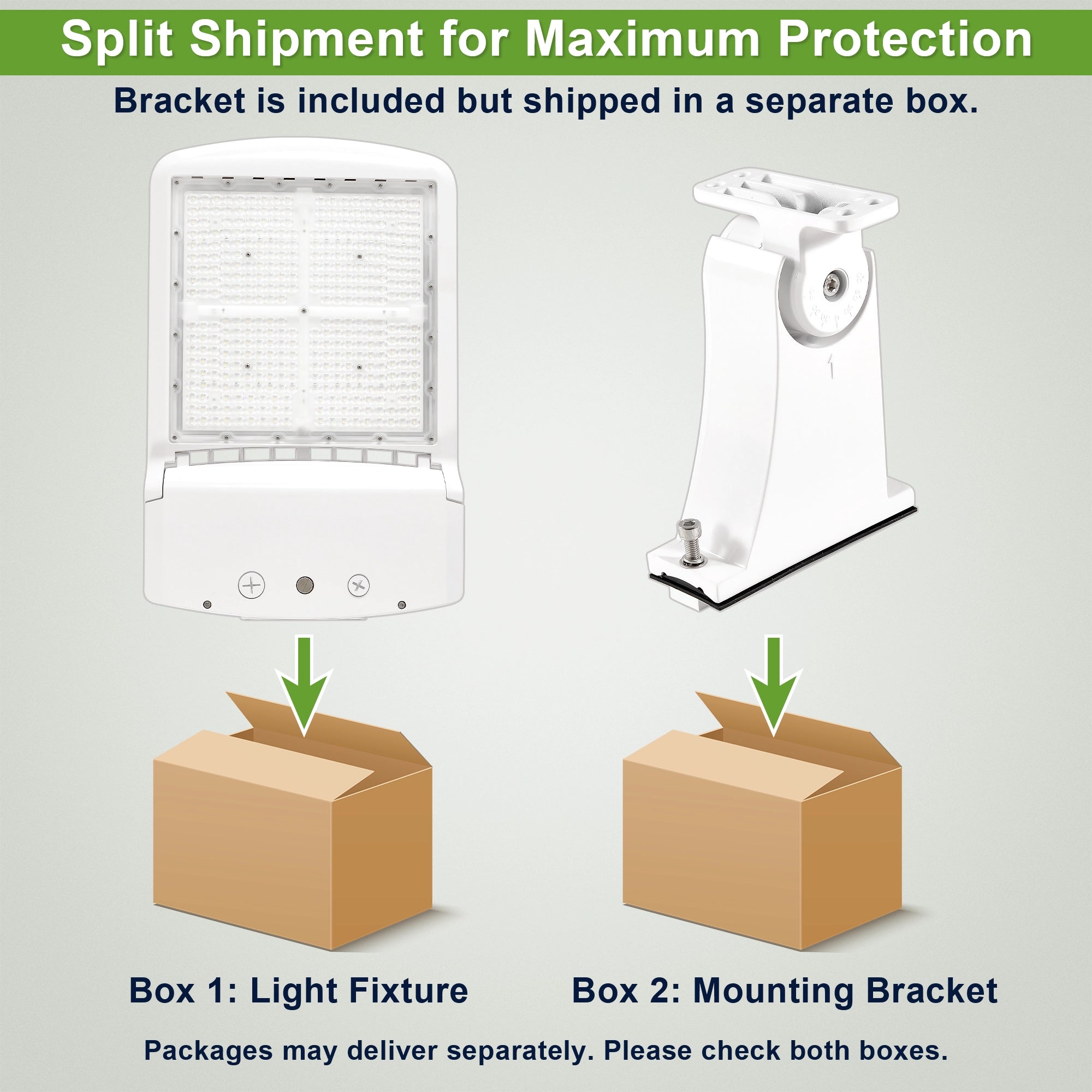 Split Shipment for Maximum Protection

Bracket is included but shipped in a separate box.

Box 1: Light Fixture

Box 2: Mounting Bracket

Packages may deliver separately. Please check both boxes.